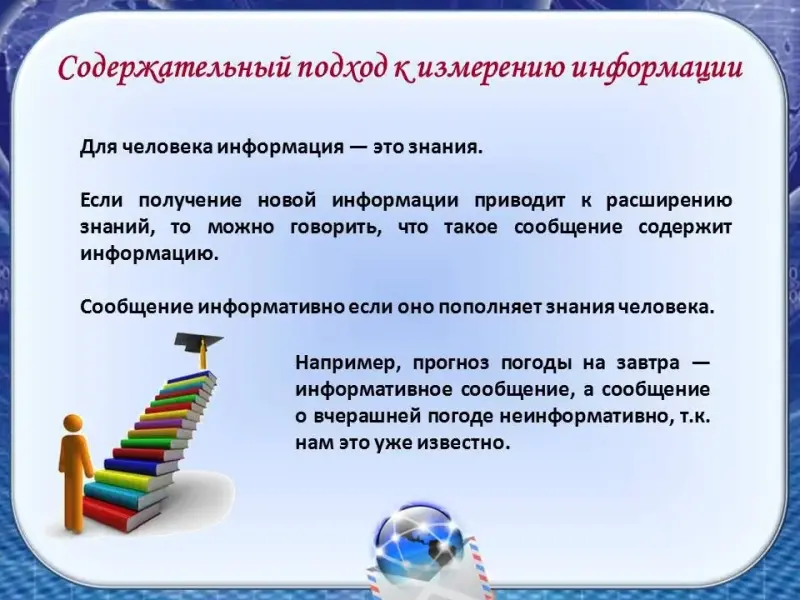 Содержательный подход к измерению информации

Для человека информация — это знания.

Если получение новой информации приводит к расширению знаний, то можно говорить, что такое сообщение содержит информацию.

Сообщение информативно если оно пополняет знания человека.

Например, прогноз погоды на завтра — информативное сообщение, а сообщение о вчерашней погоде неинформативно, т.к. нам это уже известно.